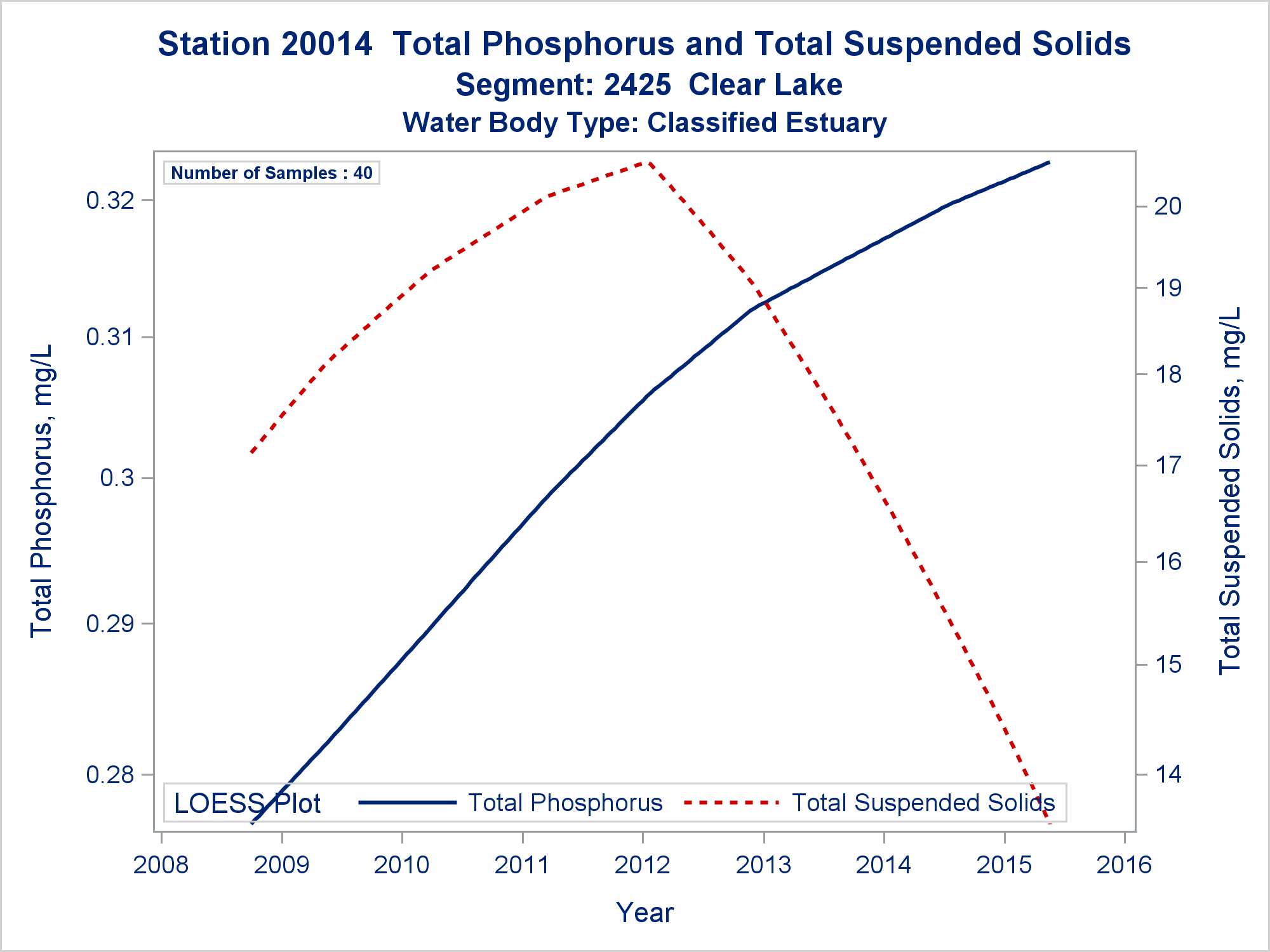 Station 20014 Total Phosphorus and Total Suspended Solids
Segment: 2425 Clear Lake
Water Body Type: Classified Estuary

Number of Samples : 40

Total Phosphorus, mg/L

0.32
0.31
0.3
0.29
0.28

Total Suspended Solids, mg/L

20
19
18
17
16
15
14

LOESS Plot
Total Phosphorus
Total Suspended Solids

2008
2009
2010
2011
2012
2013
2014
2015
2016

Year